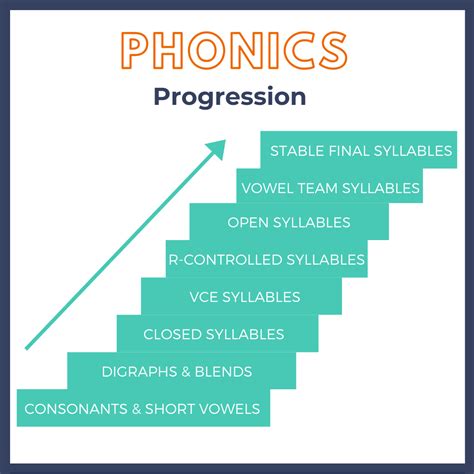 PHONICS
Progression

STABLE FINAL SYLLABLES
VOWEL TEAM SYLLABLES
OPEN SYLLABLES
R-CONTROLLED SYLLABLES
VCE SYLLABLES
CLOSED SYLLABLES
DIGRAPHS & BLENDS
CONSONANTS & SHORT VOWELS